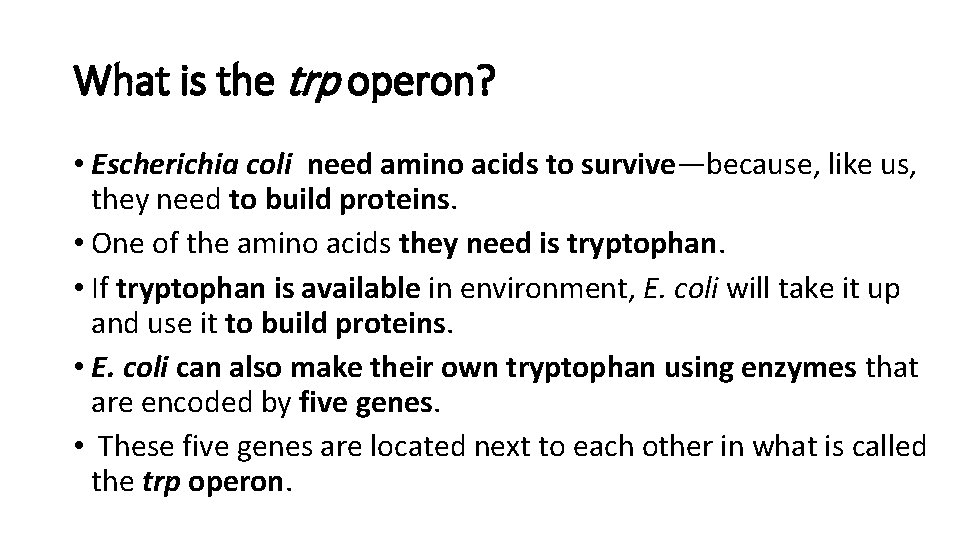 What is the trp operon?

• Escherichia coli need amino acids to survive—because, like us, they need to build proteins.
• One of the amino acids they need is tryptophan.
• If tryptophan is available in environment, E. coli will take it up and use it to build proteins.
• E. coli can also make their own tryptophan using enzymes that are encoded by five genes.
• These five genes are located next to each other in what is called the trp operon.